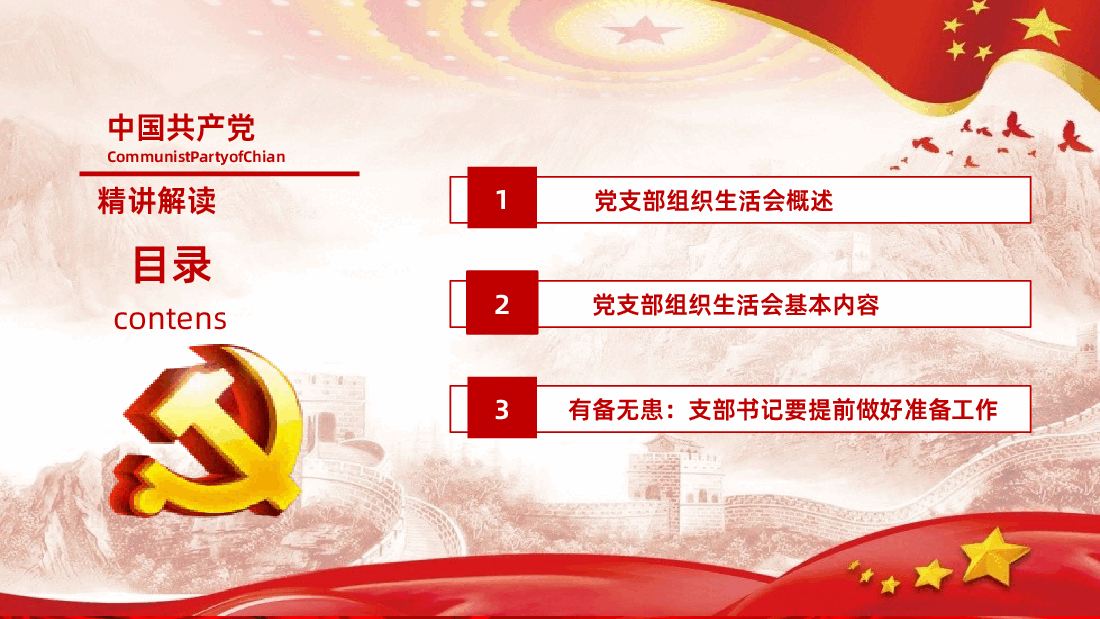 中国共产党
CommunistPartyofChian

精讲解读

目录
contens

1 党支部组织生活会概述

2 党支部组织生活会基本内容

3 有备无患：支部书记要提前做好准备工作